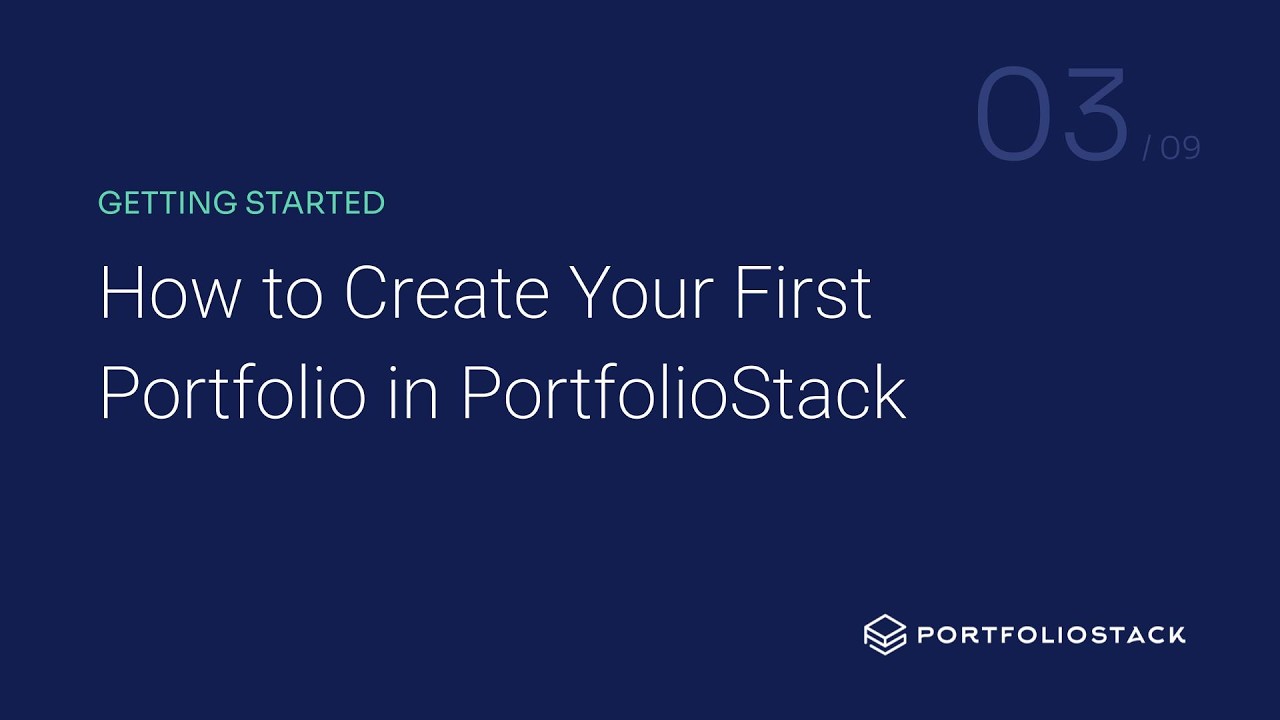 03 / 09

GETTING STARTED

How to Create Your First Portfolio in PortfolioStack

PORTFOLIOSTACK